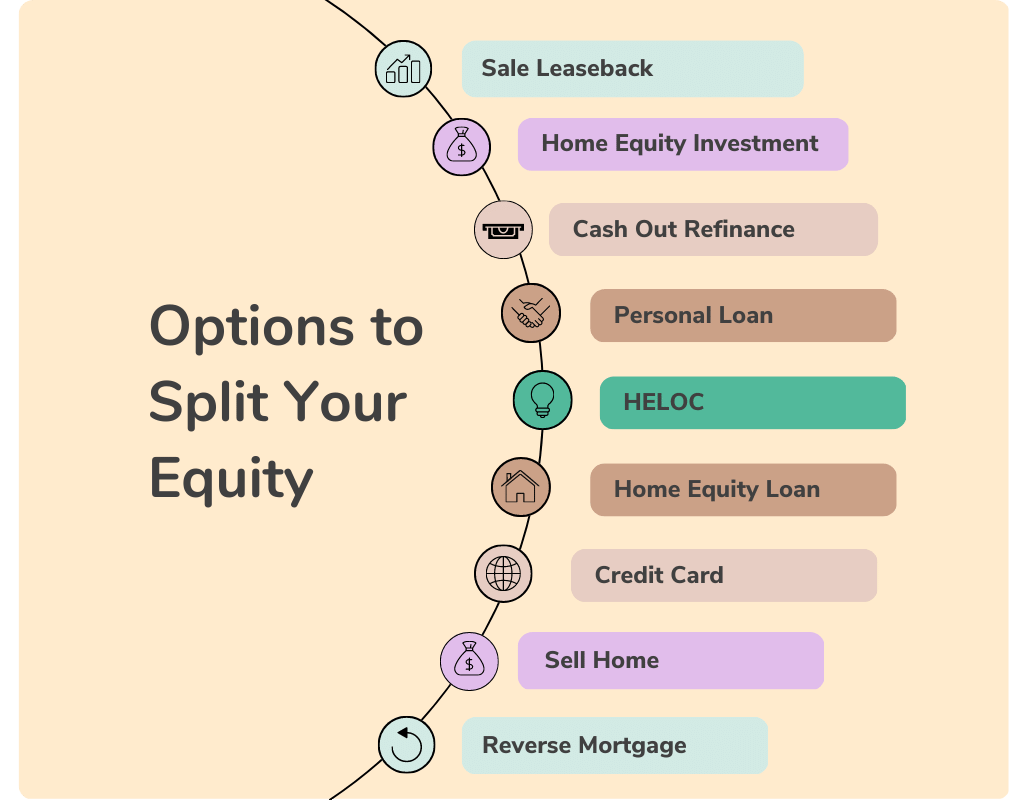 Options to Split Your Equity

Sale Leaseback

Home Equity Investment

Cash Out Refinance

Personal Loan

HELOC

Home Equity Loan

Credit Card

Sell Home

Reverse Mortgage